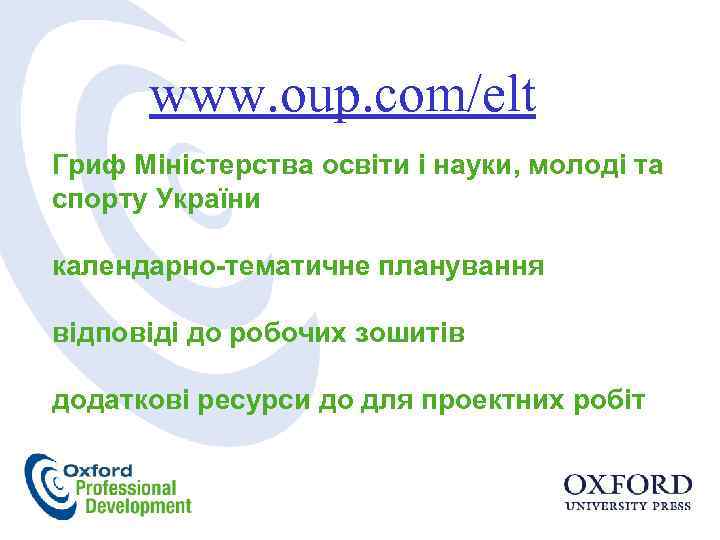 www.oup.com/elt

Гриф Міністерства освіти і науки, молоді та спорту України

календарно-тематичне планування

відповіді до робочих зошитів

додаткові ресурси до для проектних робіт

Oxford Professional Development

OXFORD UNIVERSITY PRESS